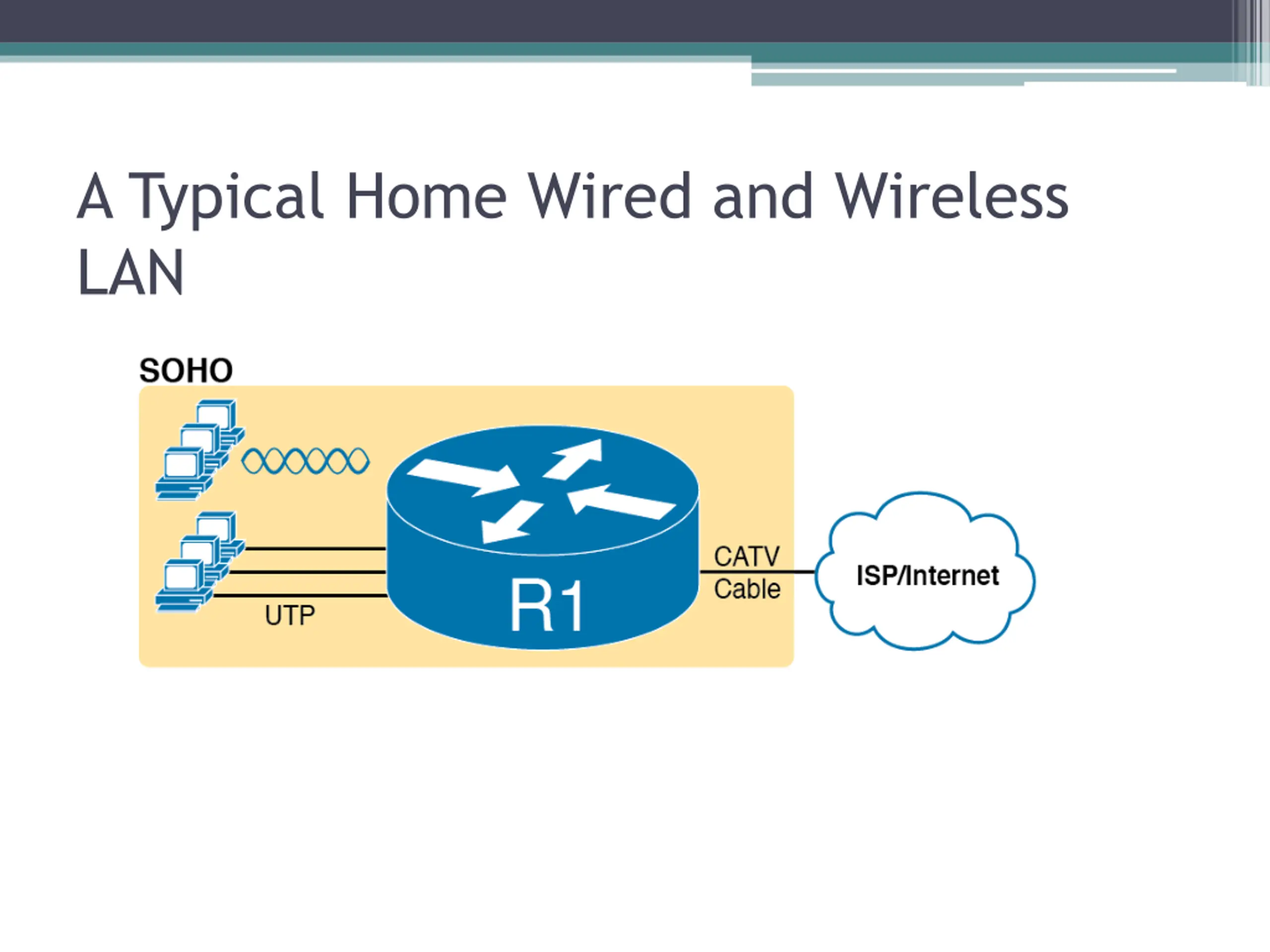 A Typical Home Wired and Wireless LAN

SOHO

UTP

R1

CATV
Cable

ISP/Internet